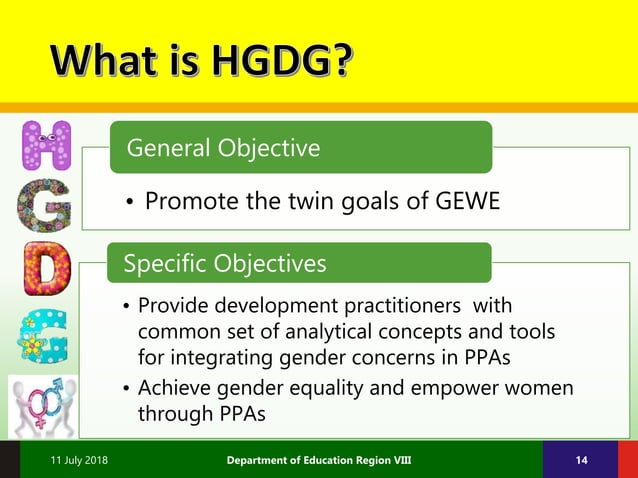 What is HGDG?

H
G
D
G

General Objective

• Promote the twin goals of GEWE

Specific Objectives

• Provide development practitioners with common set of analytical concepts and tools for integrating gender concerns in PPAs
• Achieve gender equality and empower women through PPAs

11 July 2018

Department of Education Region VIII

14